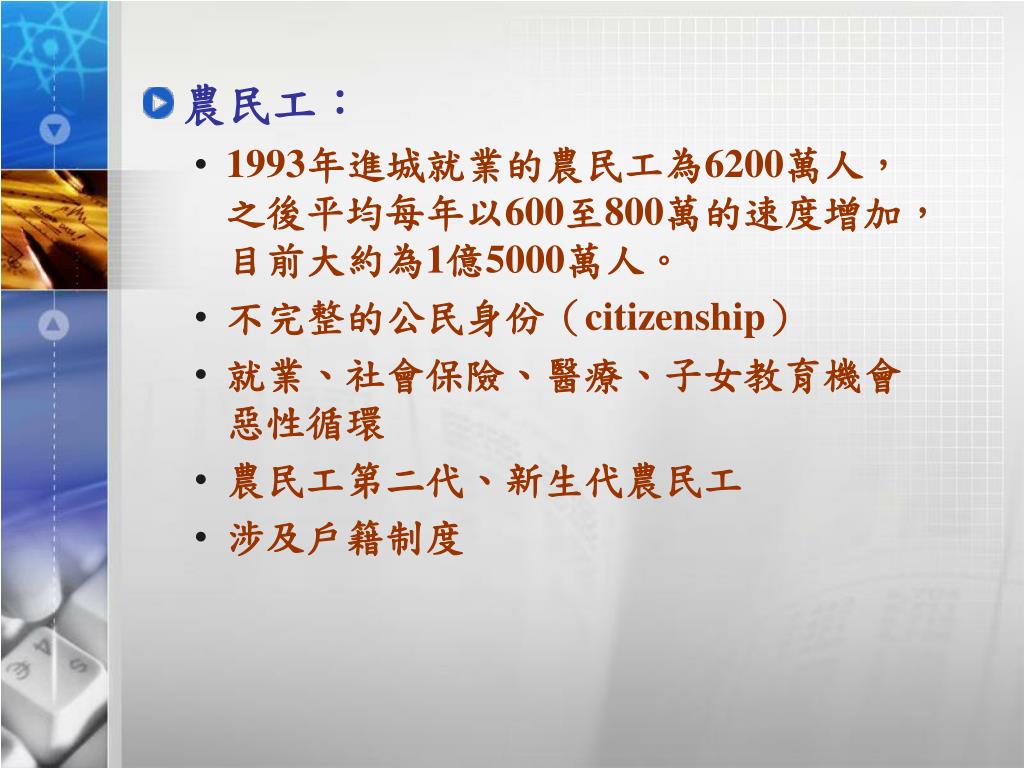 農民工：

• 1993年進城就業的農民工為6200萬人，之後平均每年以600至800萬的速度增加，目前大約為1億5000萬人。
• 不完整的公民身份（citizenship）
• 就業、社會保險、醫療、子女教育機會惡性循環
• 農民工第二代、新生代農民工
• 涉及戶籍制度